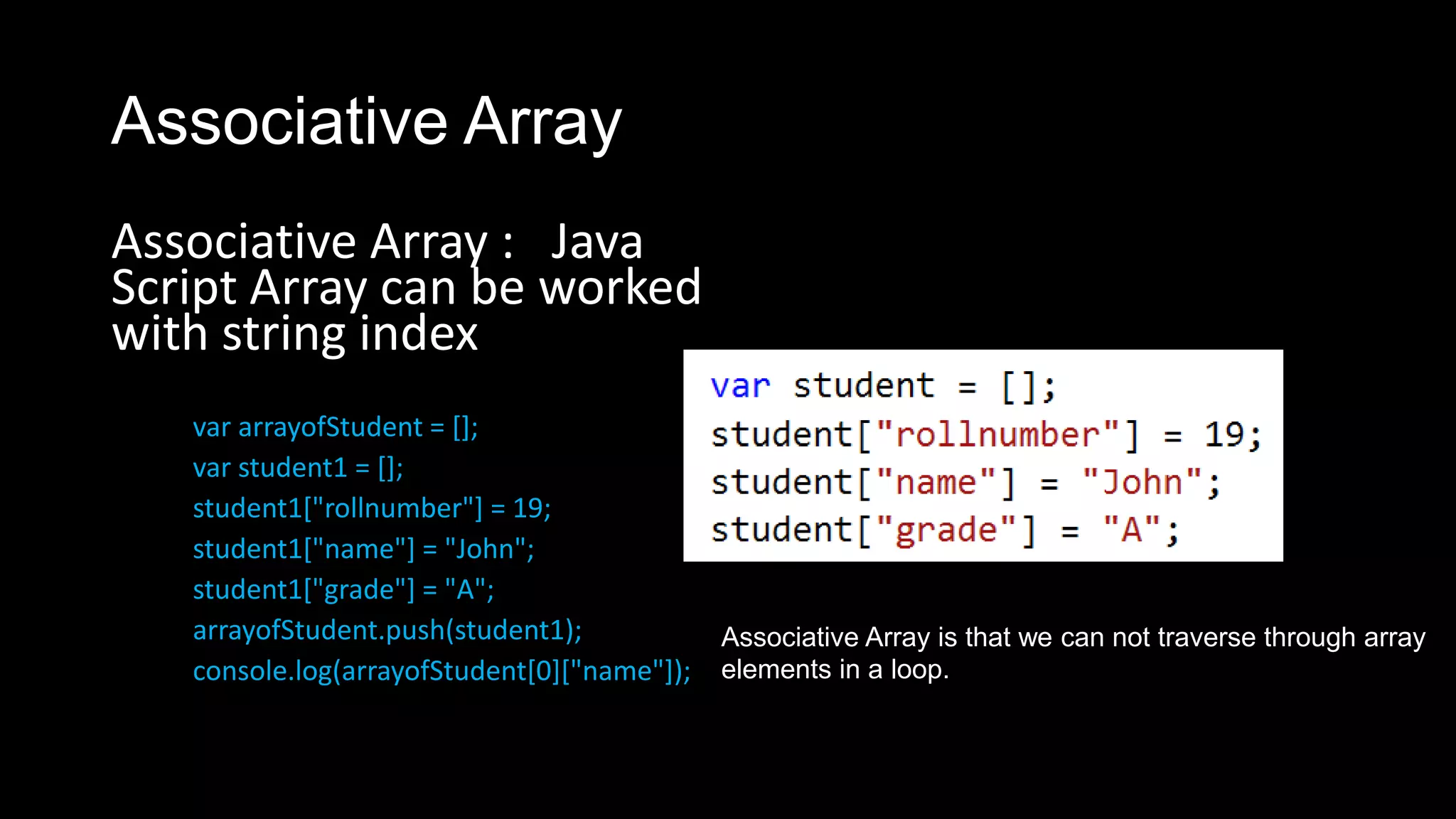 Associative Array

Associative Array : Java Script Array can be worked with string index

var arrayofStudent = [];
var student1 = [];
student1["rollnumber"] = 19;
student1["name"] = "John";
student1["grade"] = "A";
arrayofStudent.push(student1);
console.log(arrayofStudent[0]["name"]);

var student = [];
student["rollnumber"] = 19;
student["name"] = "John";
student["grade"] = "A";

Associative Array is that we can not traverse through array elements in a loop.